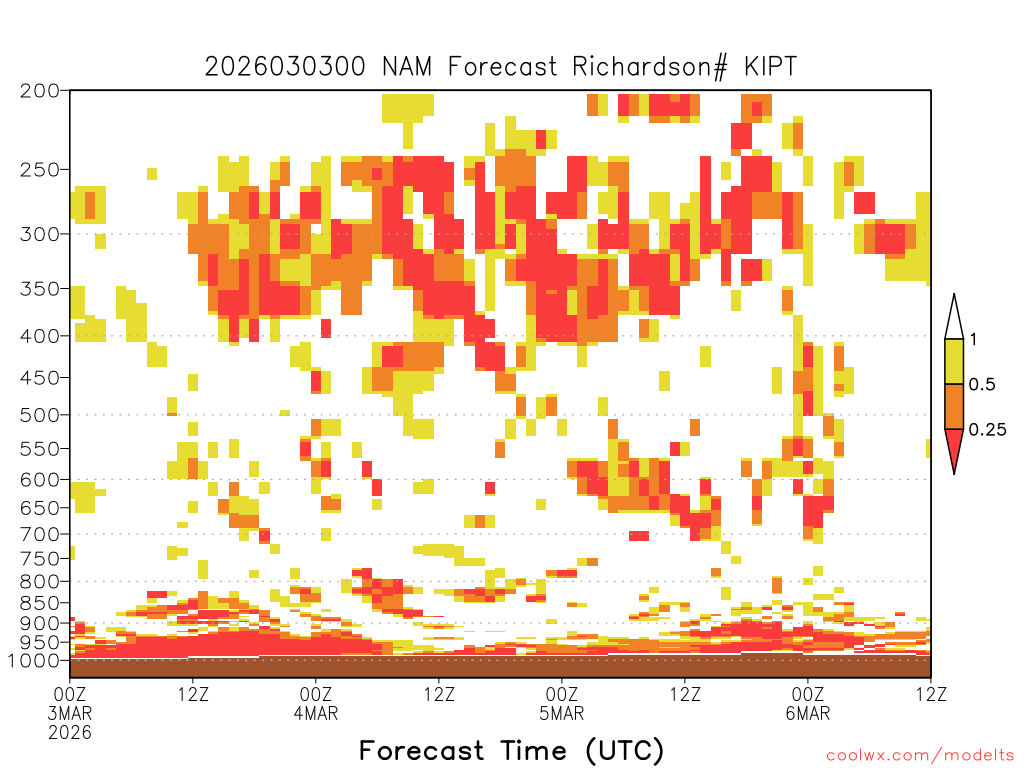 2026030300 NAM Forecast Richardson# KIPT

200
250
300
350
400
450
500
550
600
650
700
750
800
850
900
950
1000

1
0.5
0.25

00Z
3MAR
2026
12Z
00Z
4MAR
12Z
00Z
5MAR
12Z
00Z
6MAR
12Z

Forecast Time (UTC)

coolwx.com/modelts